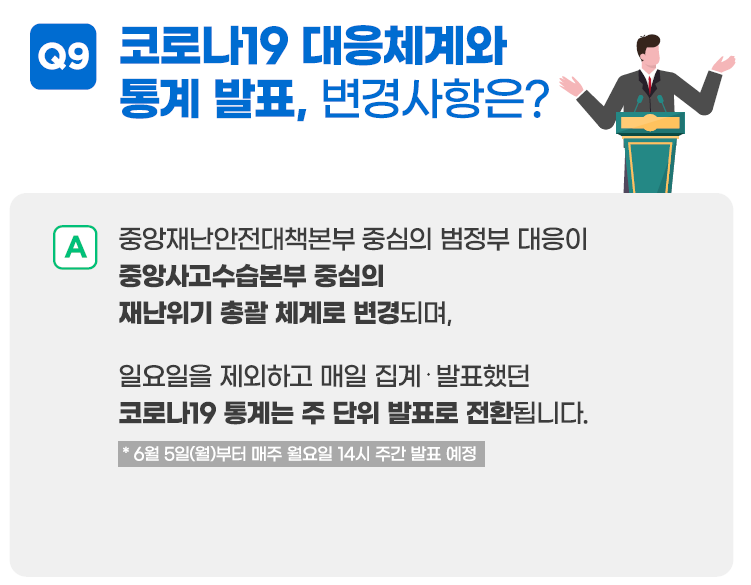 Q9 코로나19 대응체계와 통계 발표, 변경사항은?

A 중앙재난안전대책본부 중심의 범정부 대응이 중앙사고수습본부 중심의 재난위기 총괄 체계로 변경되며,

일요일을 제외하고 매일 집계·발표했던 코로나19 통계는 주 단위 발표로 전환됩니다.

* 6월 5일(월)부터 매주 월요일 14시 주간 발표 예정